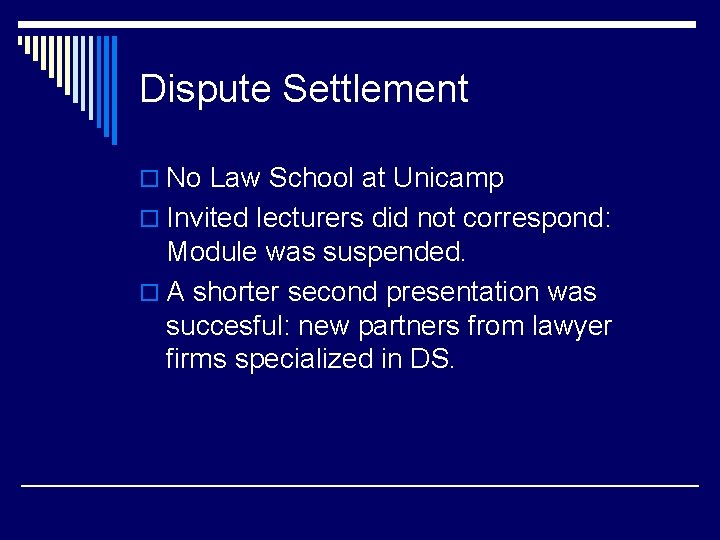 Dispute Settlement

No Law School at Unicamp

Invited lecturers did not correspond: Module was suspended.

A shorter second presentation was succesful: new partners from lawyer firms specialized in DS.